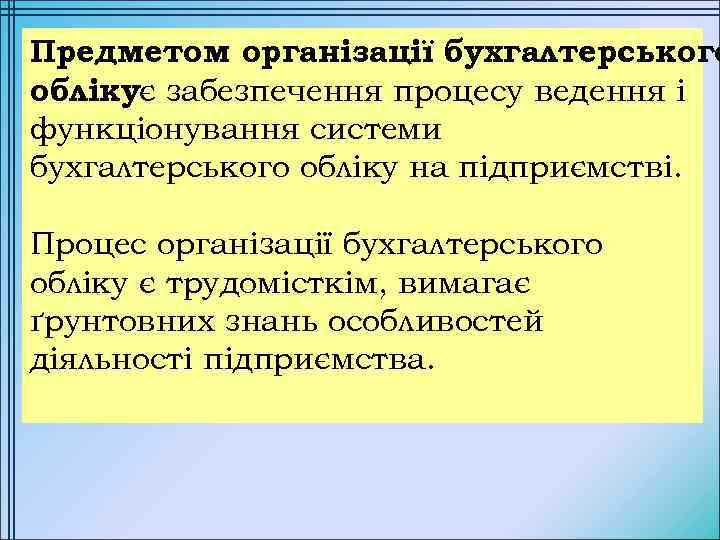 Предметом організації бухгалтерського обліку є забезпечення процесу ведення і функціонування системи бухгалтерського обліку на підприємстві.

Процес організації бухгалтерського обліку є трудомістким, вимагає ґрунтовних знань особливостей діяльності підприємства.